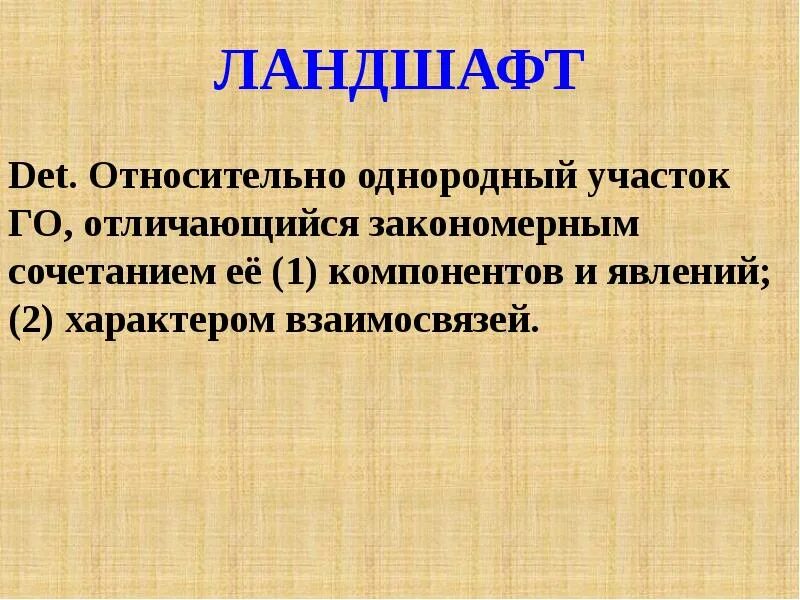 ЛАНДШАФТ

Det. Относительно однородный участок ГО, отличающийся закономерным сочетанием её (1) компонентов и явлений; (2) характером взаимосвязей.